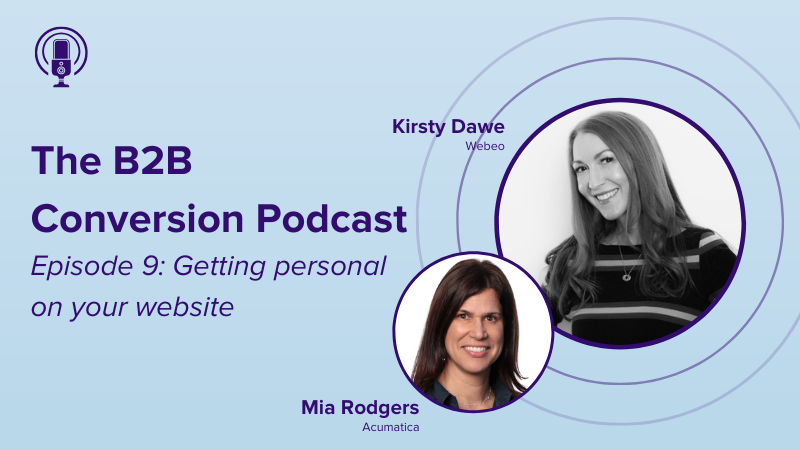 The B2B Conversion Podcast

Episode 9: Getting personal on your website

Kirsty Dawe
Webeo

Mia Rodgers
Acumatica